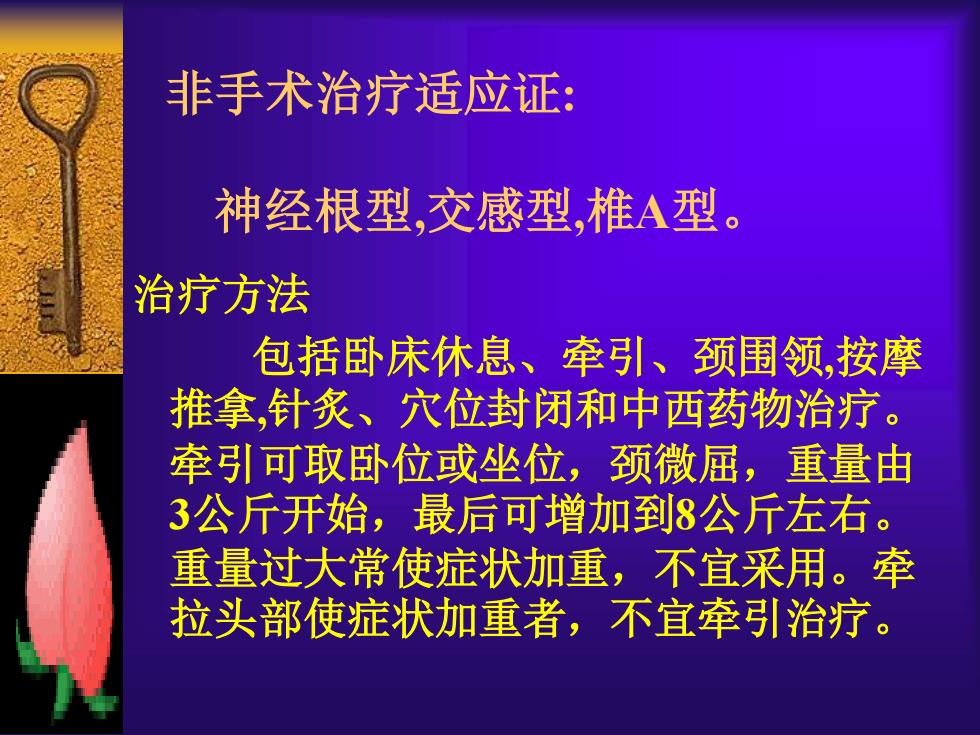 非手术治疗适应证:

神经根型,交感型,椎A型。

治疗方法

包括卧床休息、牵引、颈围领,按摩推拿,针灸、穴位封闭和中西药物治疗。牵引可取卧位或坐位，颈微屈，重量由3公斤开始，最后可增加到8公斤左右。重量过大常使症状加重，不宜采用。牵拉头部使症状加重者，不宜牵引治疗。